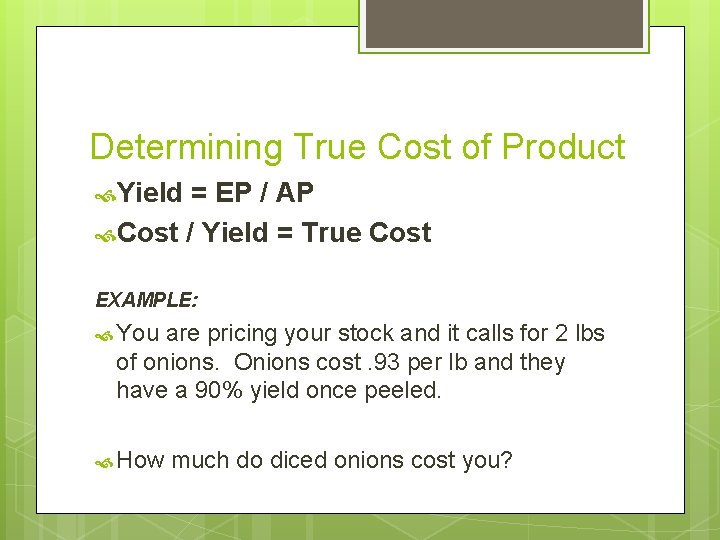 Determining True Cost of Product

Yield = EP / AP

Cost / Yield = True Cost

EXAMPLE:

You are pricing your stock and it calls for 2 lbs of onions. Onions cost .93 per lb and they have a 90% yield once peeled.

How much do diced onions cost you?